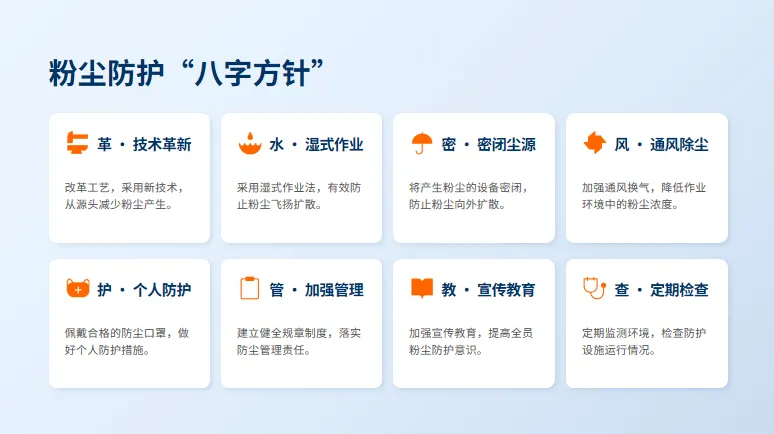 粉尘防护“八字方针”

革 · 技术革新

改革工艺，采用新技术，从源头减少粉尘产生。

水 · 湿式作业

采用湿式作业法，有效防止粉尘飞扬扩散。

密 · 密闭尘源

将产生粉尘的设备密闭，防止粉尘向外扩散。

风 · 通风除尘

加强通风换气，降低作业环境中的粉尘浓度。

护 · 个人防护

佩戴合格的防尘口罩，做好个人防护措施。

管 · 加强管理

建立健全规章制度，落实防尘管理责任。

教 · 宣传教育

加强宣传教育，提高全员粉尘防护意识。

查 · 定期检查

定期监测环境，检查防护设施运行情况。